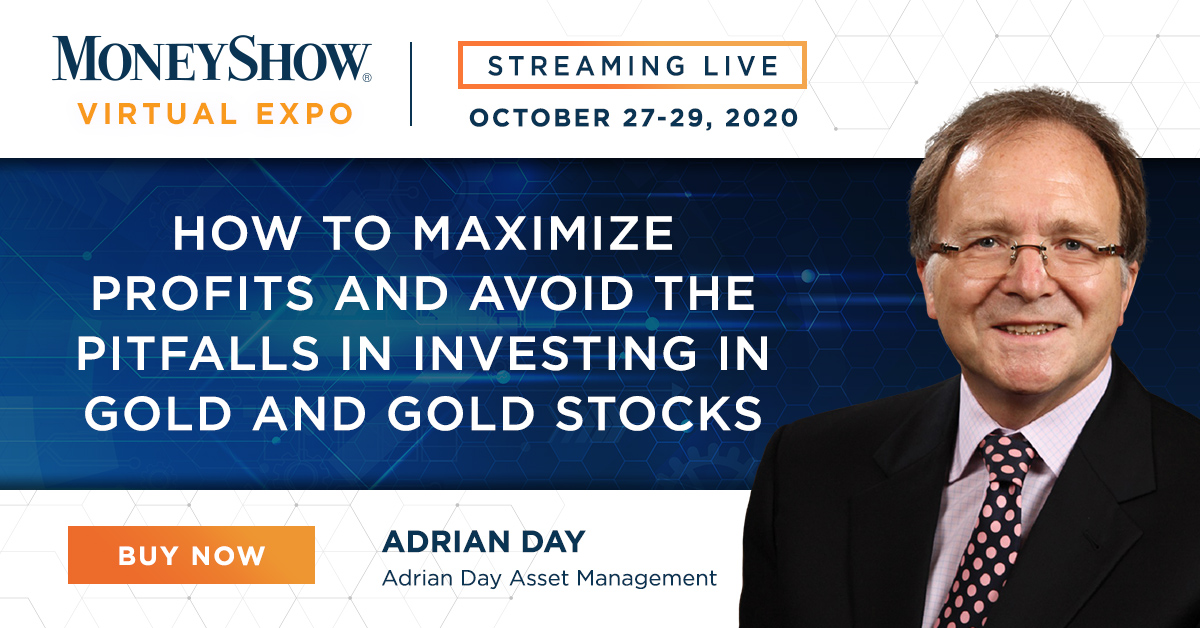 MONEYSHOW®
VIRTUAL EXPO

STREAMING LIVE
OCTOBER 27-29, 2020

HOW TO MAXIMIZE PROFITS AND AVOID THE PITFALLS IN INVESTING IN GOLD AND GOLD STOCKS

BUY NOW

ADRIAN DAY
Adrian Day Asset Management